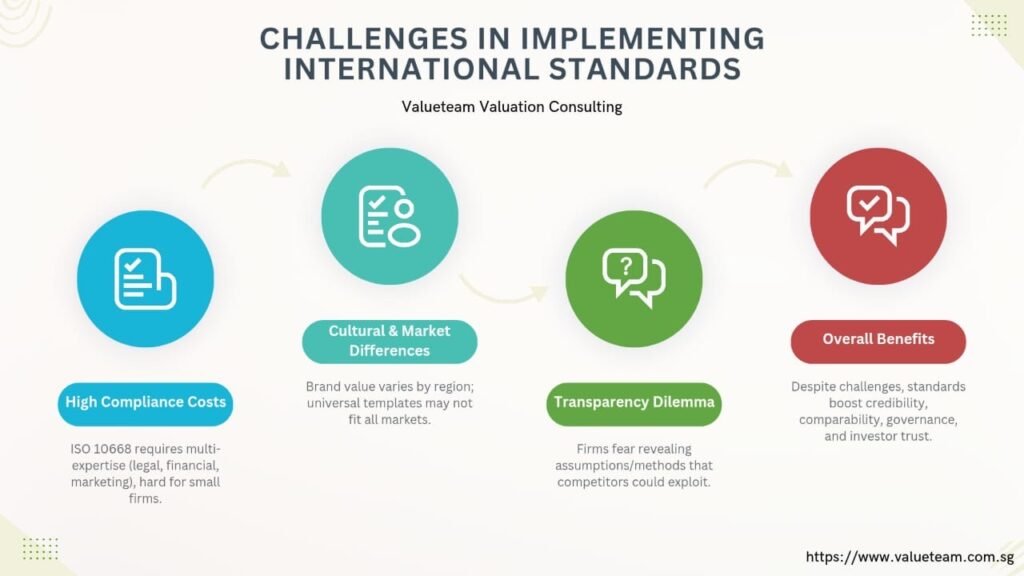 CHALLENGES IN IMPLEMENTING INTERNATIONAL STANDARDS

Valueteam Valuation Consulting

High Compliance Costs

ISO 10668 requires multi-expertise (legal, financial, marketing), hard for small firms.

Cultural & Market Differences

Brand value varies by region; universal templates may not fit all markets.

Transparency Dilemma

Firms fear revealing assumptions/methods that competitors could exploit.

Overall Benefits

Despite challenges, standards boost credibility, comparability, governance, and investor trust.

https://www.valueteam.com.sg